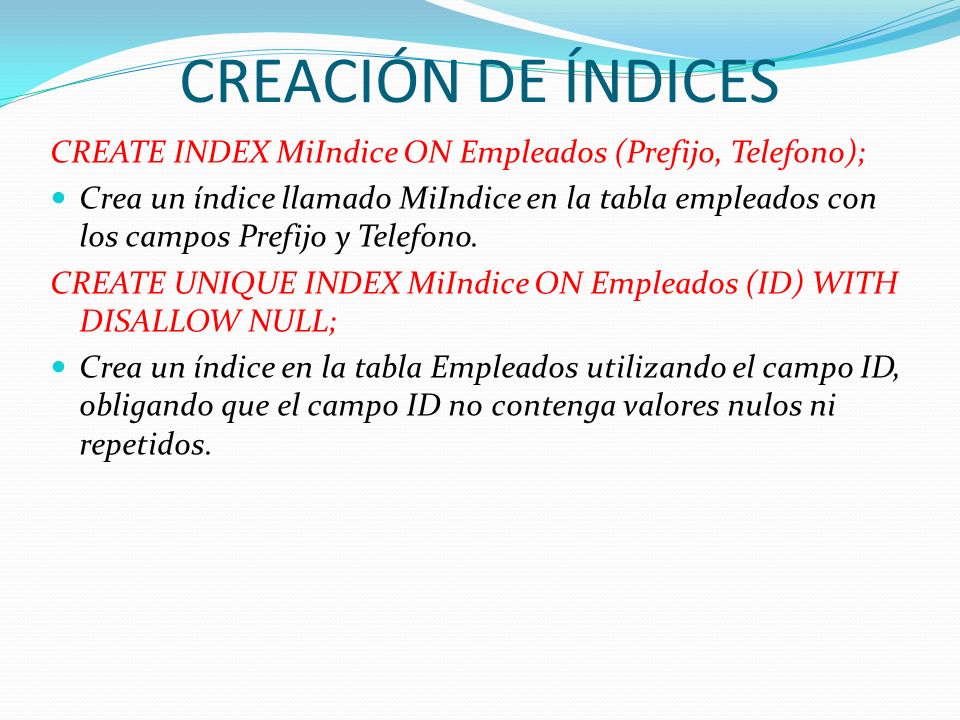 CREACIÓN DE ÍNDICES

CREATE INDEX MiIndice ON Empleados (Prefijo, Telefono);

Crea un índice llamado MiIndice en la tabla empleados con los campos Prefijo y Telefono.

CREATE UNIQUE INDEX MiIndice ON Empleados (ID) WITH DISALLOW NULL;

Crea un índice en la tabla Empleados utilizando el campo ID, obligando que el campo ID no contenga valores nulos ni repetidos.